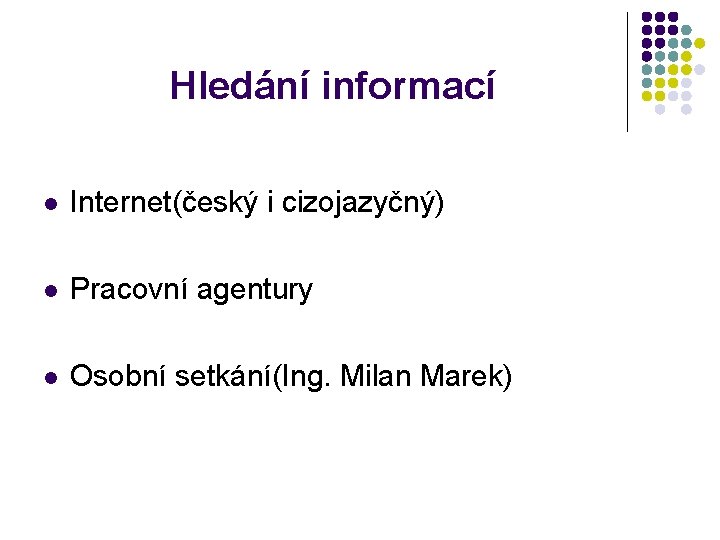 Hledání informací

- Internet(český i cizojazyčný)
- Pracovní agentury
- Osobní setkání(Ing. Milan Marek)